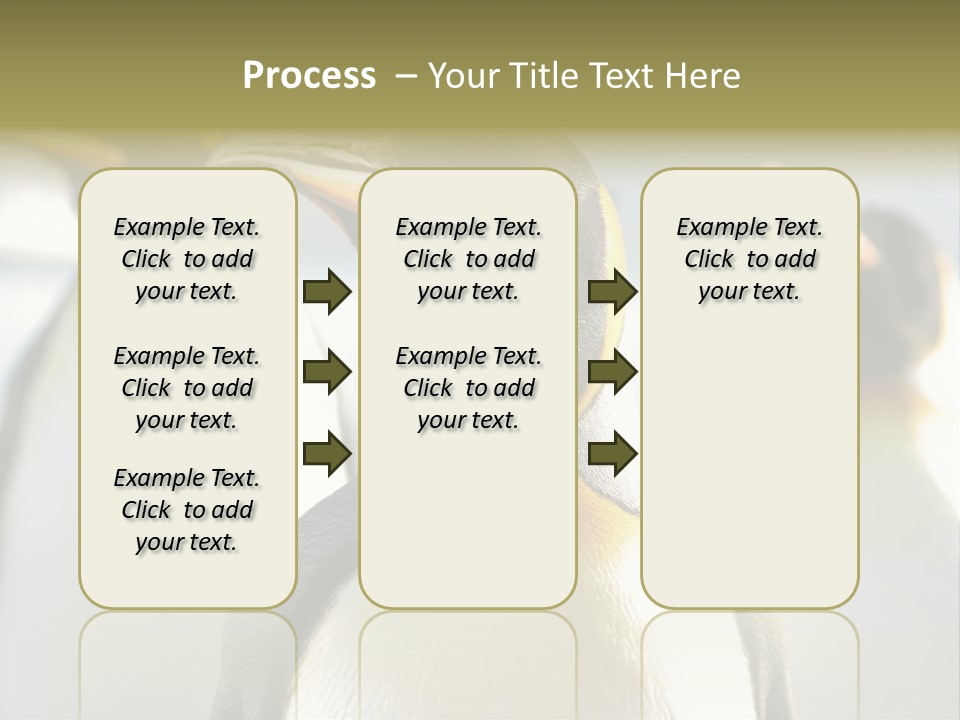 Process – Your Title Text Here

Example Text. Click to add your text.

Example Text. Click to add your text.

Example Text. Click to add your text.

Example Text. Click to add your text.

Example Text. Click to add your text.

Example Text. Click to add your text.